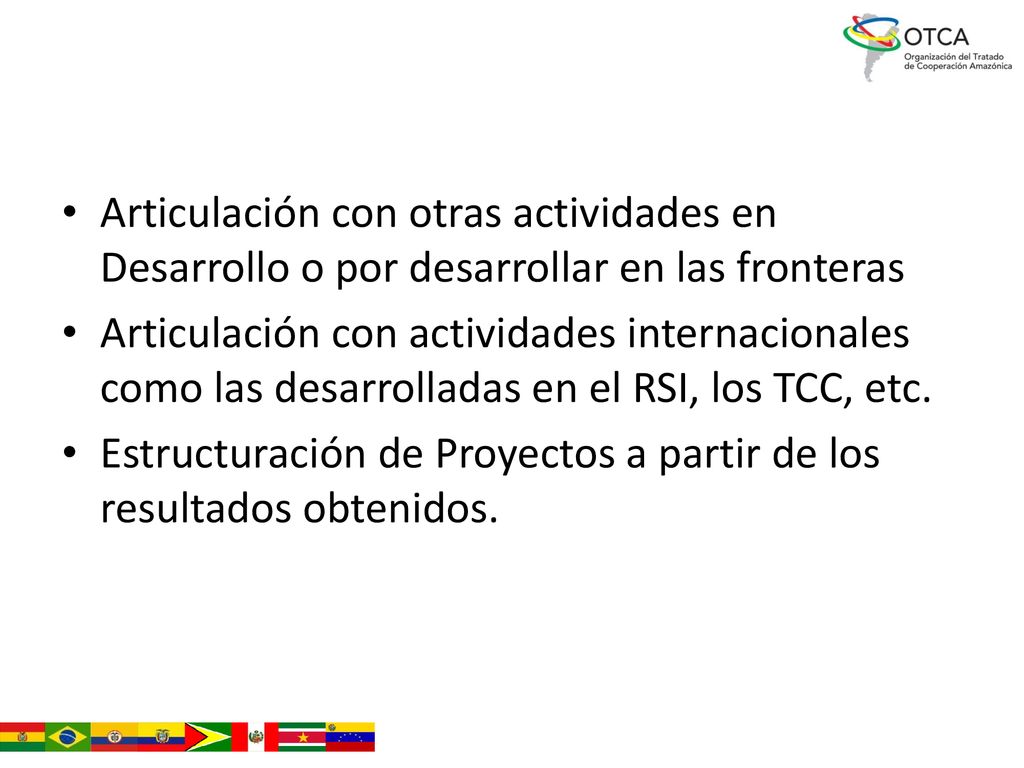 OTCA
Organización del Tratado de Cooperación Amazónica

• Articulación con otras actividades en Desarrollo o por desarrollar en las fronteras
• Articulación con actividades internacionales como las desarrolladas en el RSI, los TCC, etc.
• Estructuración de Proyectos a partir de los resultados obtenidos.